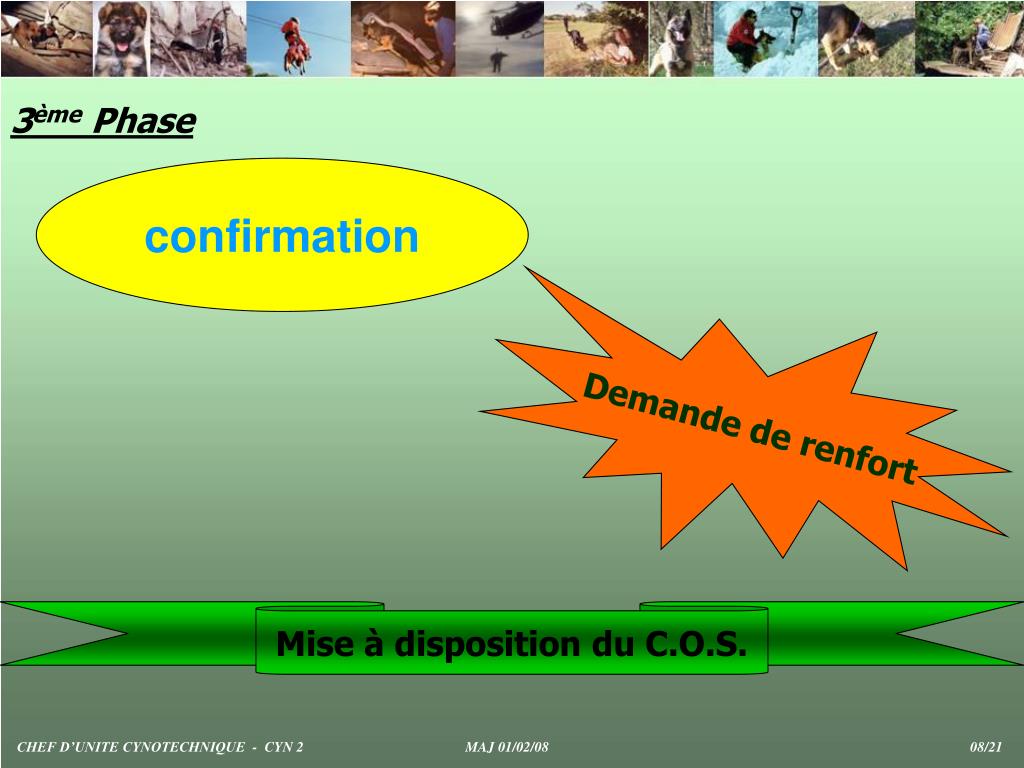 3ème Phase

confirmation

Demande de renfort

Mise à disposition du C.O.S.

CHEF D'UNITE CYNOTECHNIQUE - CYN 2

MAJ 01/02/08

08/21